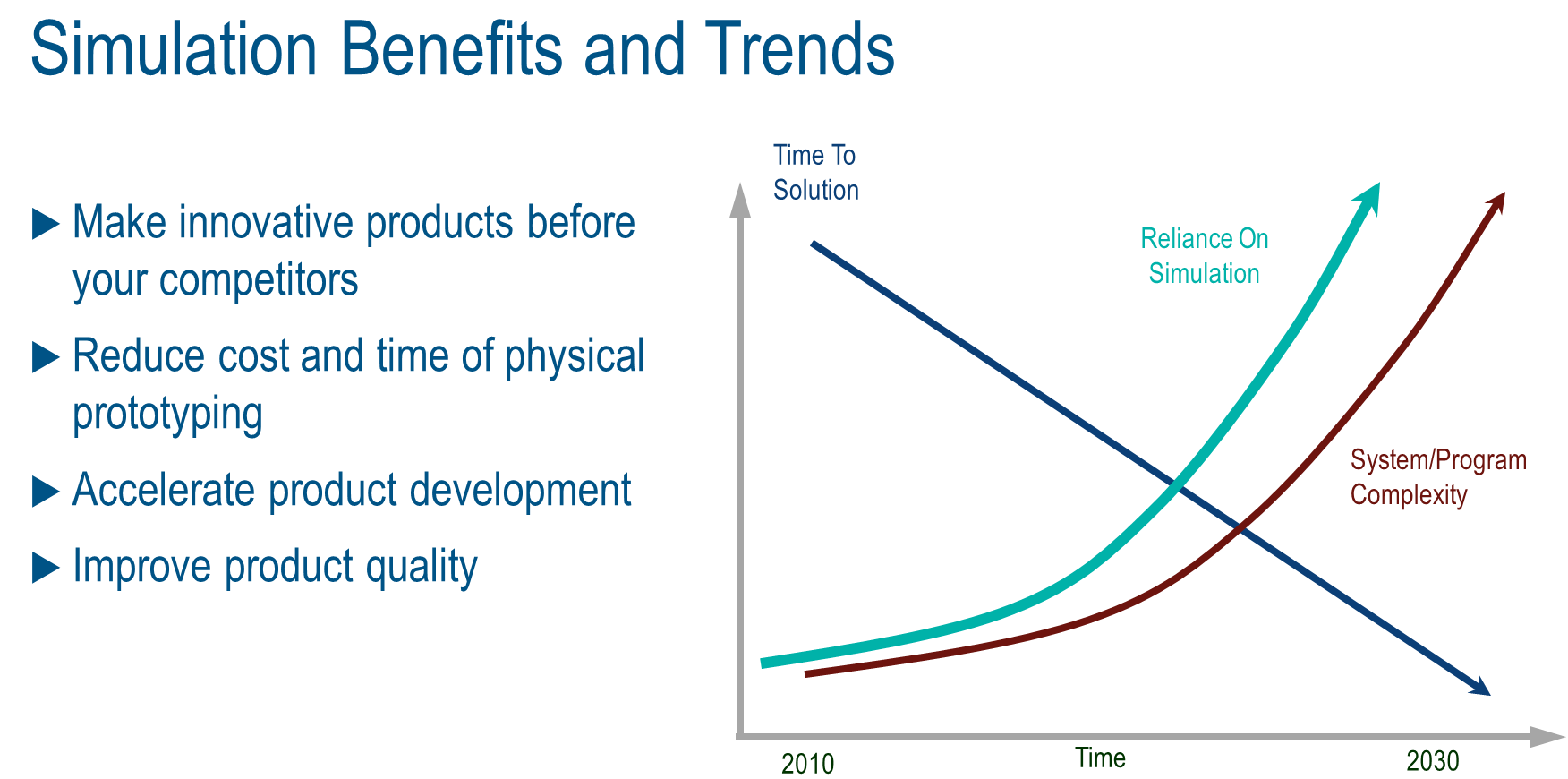 Simulation Benefits and Trends

▶ Make innovative products before your competitors

▶ Reduce cost and time of physical prototyping

▶ Accelerate product development

▶ Improve product quality

Time To Solution

Reliance On Simulation

System/Program Complexity

2010

Time

2030